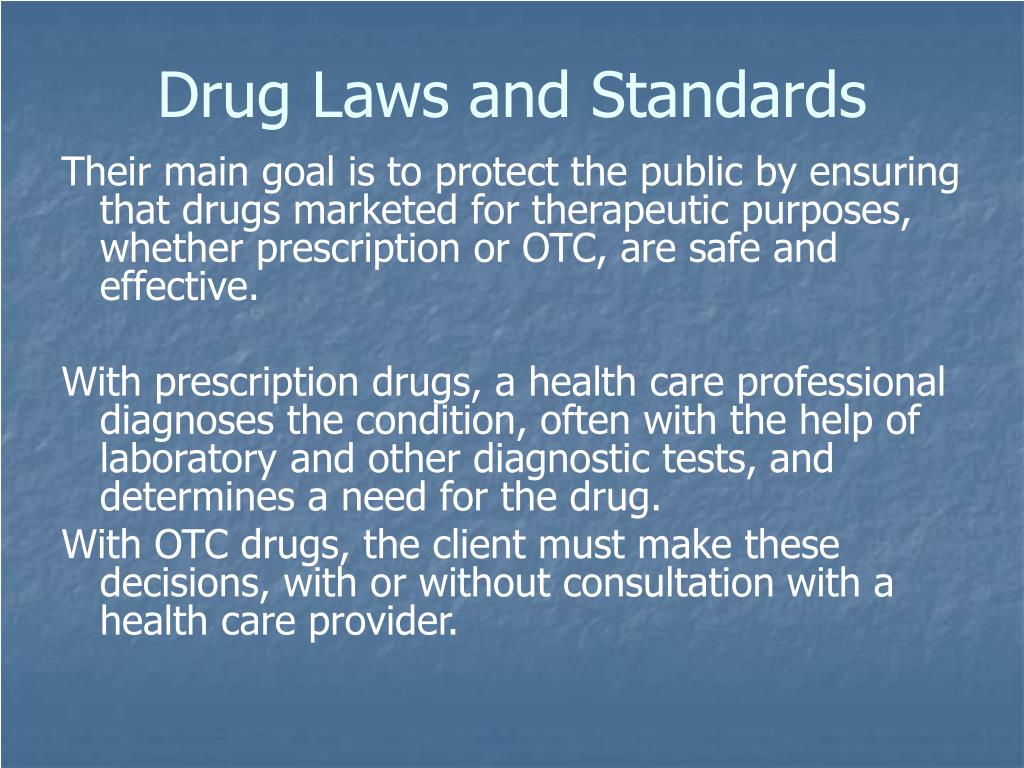 Drug Laws and Standards

Their main goal is to protect the public by ensuring that drugs marketed for therapeutic purposes, whether prescription or OTC, are safe and effective.

With prescription drugs, a health care professional diagnoses the condition, often with the help of laboratory and other diagnostic tests, and determines a need for the drug.

With OTC drugs, the client must make these decisions, with or without consultation with a health care provider.